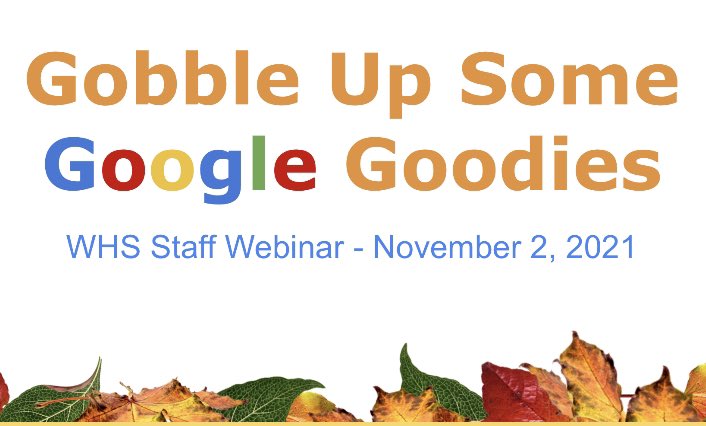 Gobble Up Some Google Goodies

WHS Staff Webinar - November 2, 2021